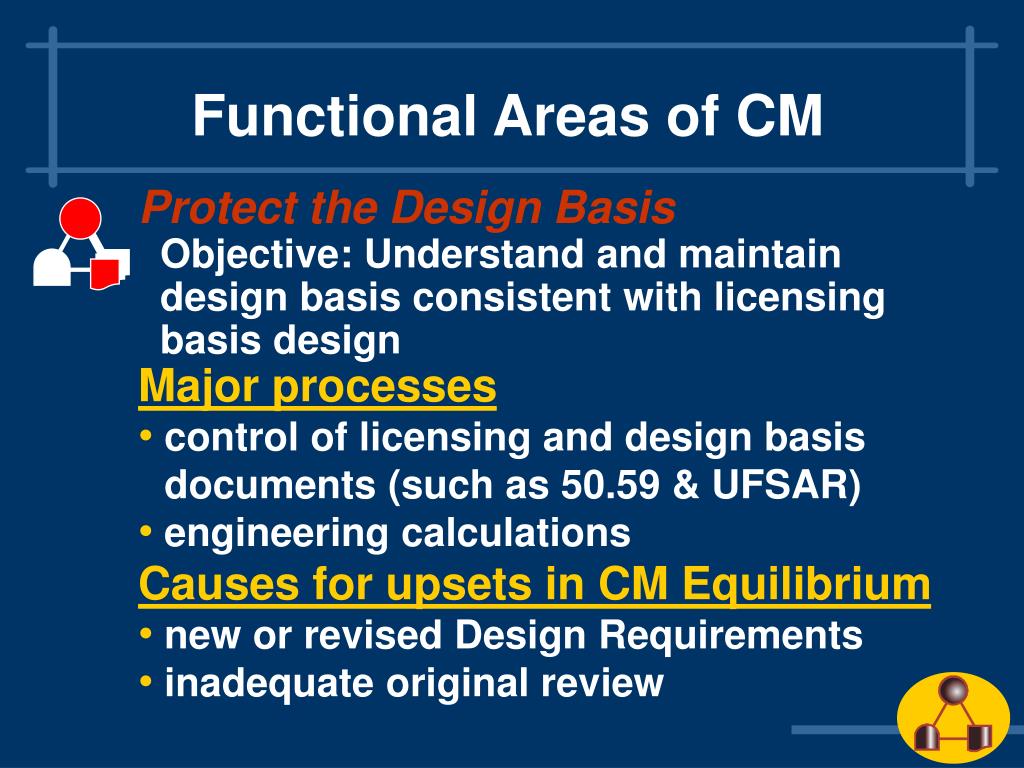 Functional Areas of CM

Protect the Design Basis

Objective: Understand and maintain design basis consistent with licensing basis design

Major processes

• control of licensing and design basis documents (such as 50.59 & UFSAR)

• engineering calculations

Causes for upsets in CM Equilibrium

• new or revised Design Requirements

• inadequate original review